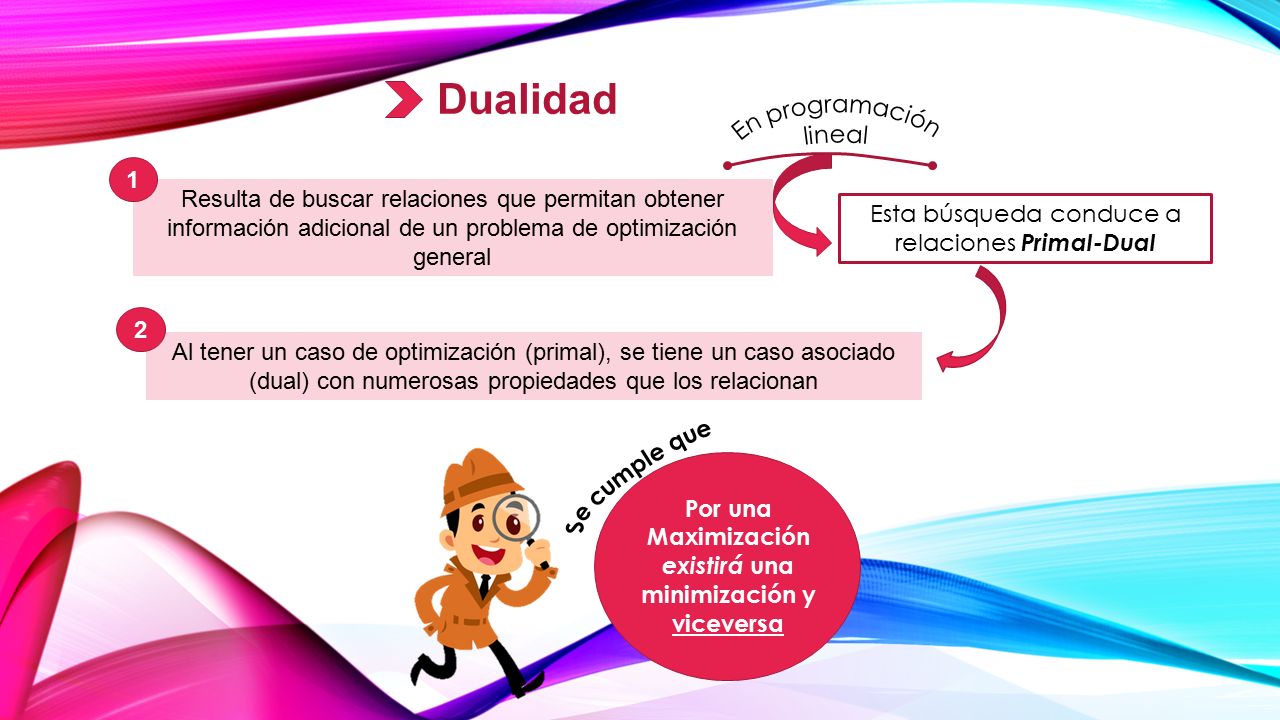 Dualidad

En programación lineal

1

Resulta de buscar relaciones que permitan obtener información adicional de un problema de optimización general

Esta búsqueda conduce a relaciones Primal-Dual

2

Al tener un caso de optimización (primal), se tiene un caso asociado (dual) con numerosas propiedades que los relacionan

Se cumple que

Por una Maximización existirá una minimización y viceversa